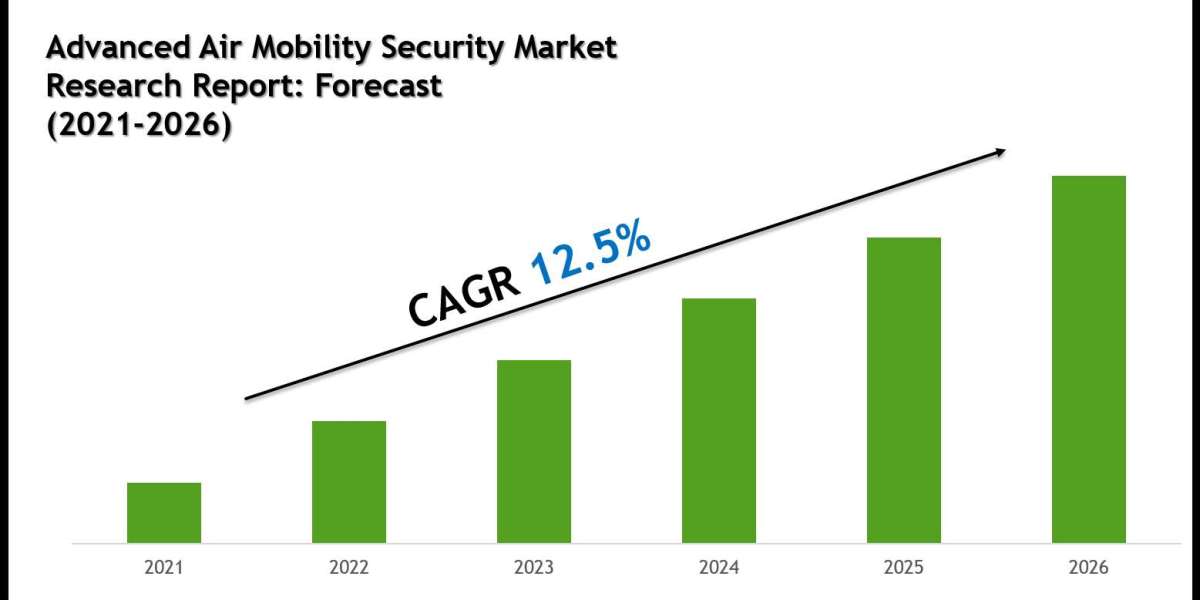 Advanced Air Mobility Security Market Research Report: Forecast (2021-2026)

CAGR 12.5%

2021
2022
2023
2024
2025
2026